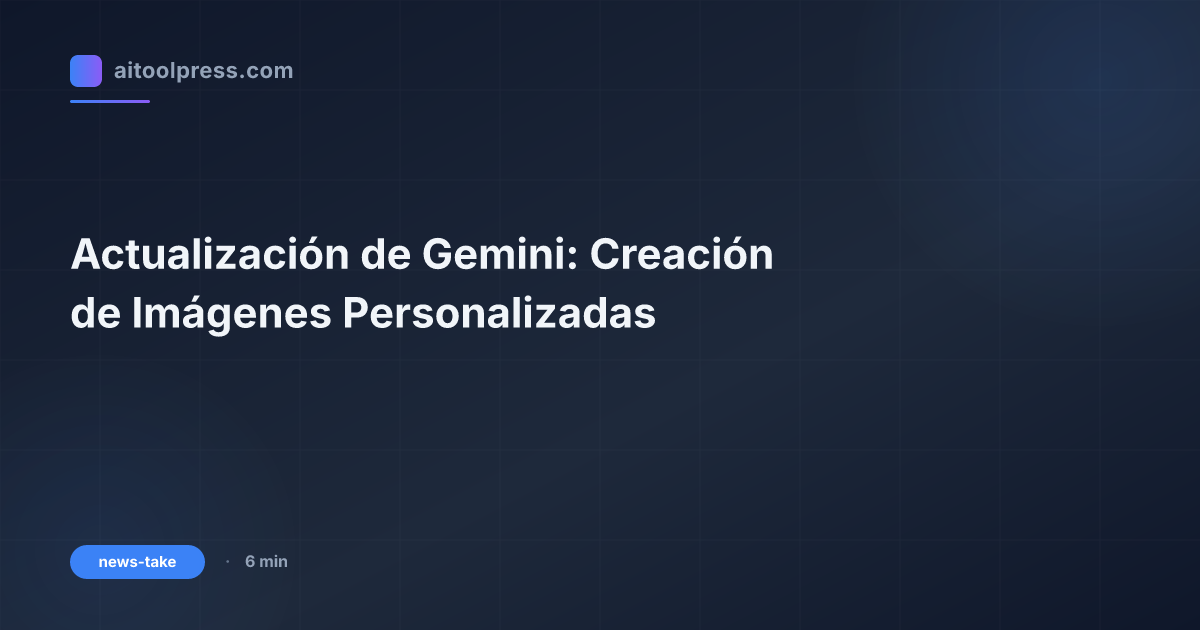 aitoolpress.com

Actualización de Gemini: Creación de Imágenes Personalizadas

news-take · 6 min